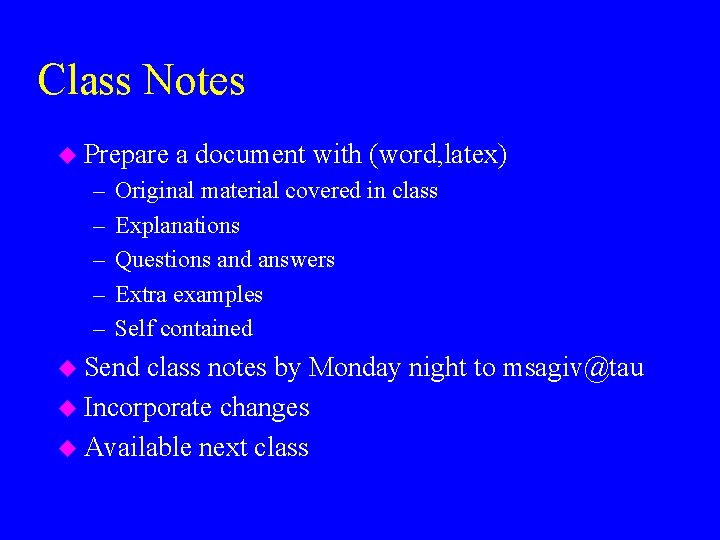 Class Notes

Prepare a document with (word,latex)
– Original material covered in class
– Explanations
– Questions and answers
– Extra examples
– Self contained

Send class notes by Monday night to msagiv@tau

Incorporate changes

Available next class